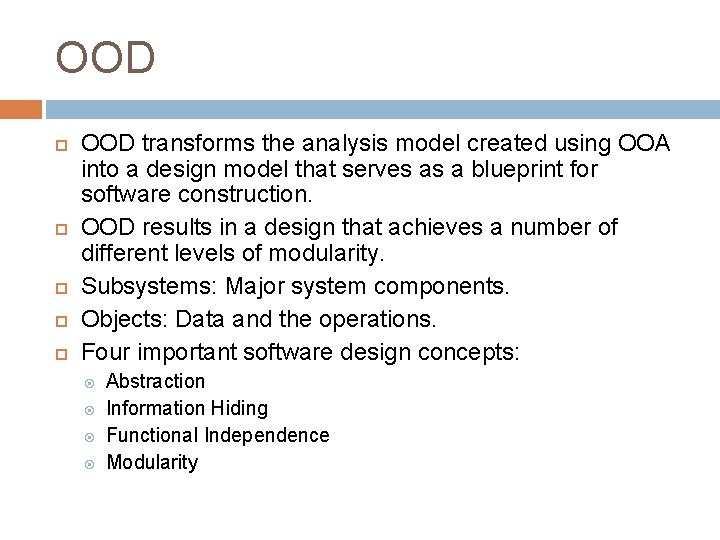 OOD

OOD transforms the analysis model created using OOA into a design model that serves as a blueprint for software construction.

OOD results in a design that achieves a number of different levels of modularity.

Subsystems: Major system components.

Objects: Data and the operations.

Four important software design concepts:

Abstraction

Information Hiding

Functional Independence

Modularity